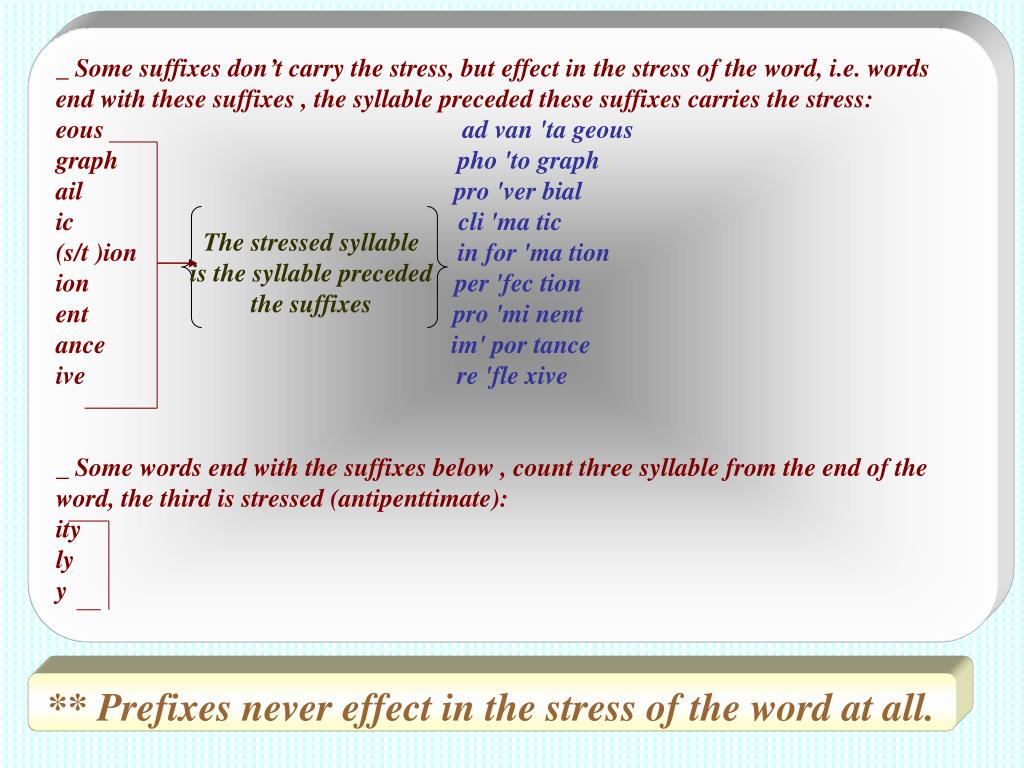 _ Some suffixes don’t carry the stress, but effect in the stress of the word, i.e. words end with these suffixes , the syllable preceded these suffixes carries the stress:

eous
graph
ail
ic
(s/t )ion
ion
ent
ance
ive

The stressed syllable is the syllable preceded the suffixes

ad van 'ta geous
pho 'to graph
pro 'ver bial
cli 'ma tic
in for 'ma tion
per 'fec tion
pro 'mi nent
im' por tance
re 'fle xive

_ Some words end with the suffixes below , count three syllable from the end of the word, the third is stressed (antipenttimate):

ity
ly
y

** Prefixes never effect in the stress of the word at all.